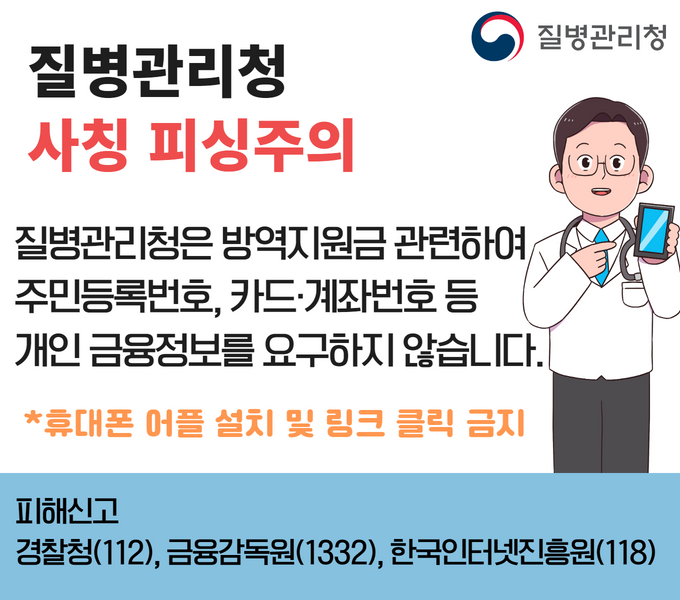 질병관리청

질병관리청
사칭 피싱주의

질병관리청은 방역지원금 관련하여 주민등록번호, 카드·계좌번호 등 개인 금융정보를 요구하지 않습니다.

*휴대폰 어플 설치 및 링크 클릭 금지

피해신고
경찰청(112), 금융감독원(1332), 한국인터넷진흥원(118)